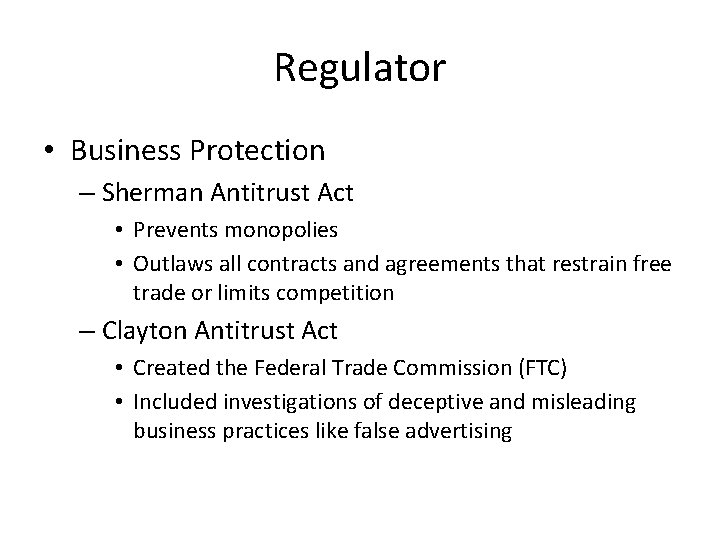 Regulator

• Business Protection
 – Sherman Antitrust Act
  • Prevents monopolies
  • Outlaws all contracts and agreements that restrain free trade or limits competition
 – Clayton Antitrust Act
  • Created the Federal Trade Commission (FTC)
  • Included investigations of deceptive and misleading business practices like false advertising